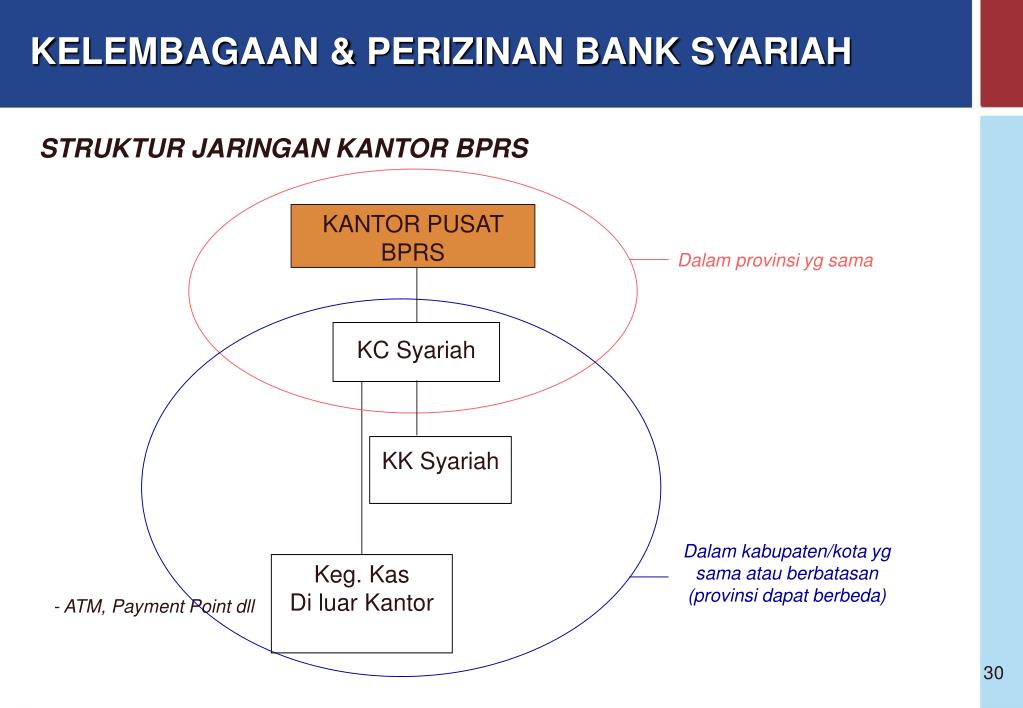 KELEMBAGAAN & PERIZINAN BANK SYARIAH

STRUKTUR JARINGAN KANTOR BPRS

KANTOR PUSAT BPRS

Dalam provinsi yg sama

KC Syariah

KK Syariah

Keg. Kas Di luar Kantor

- ATM, Payment Point dll

Dalam kabupaten/kota yg sama atau berbatasan (provinsi dapat berbeda)

30